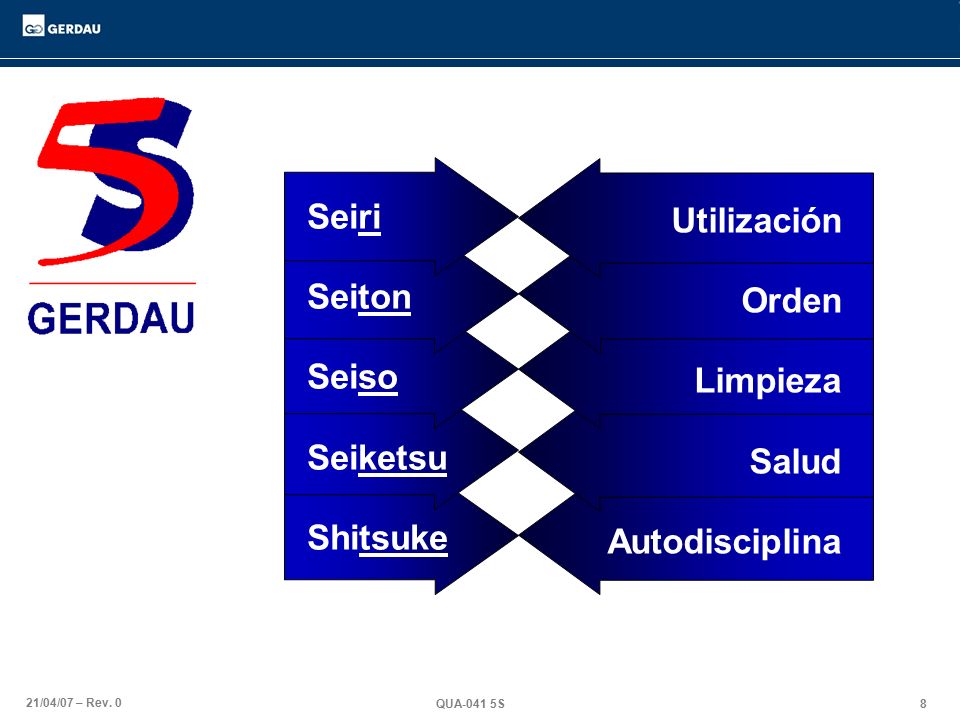 GERDAU

5S

GERDAU

Seiri
Seiton
Seiso
Seiketsu
Shitsuke

Utilización
Orden
Limpieza
Salud
Autodisciplina

21/04/07 – Rev. 0
QUA-041 5S
8